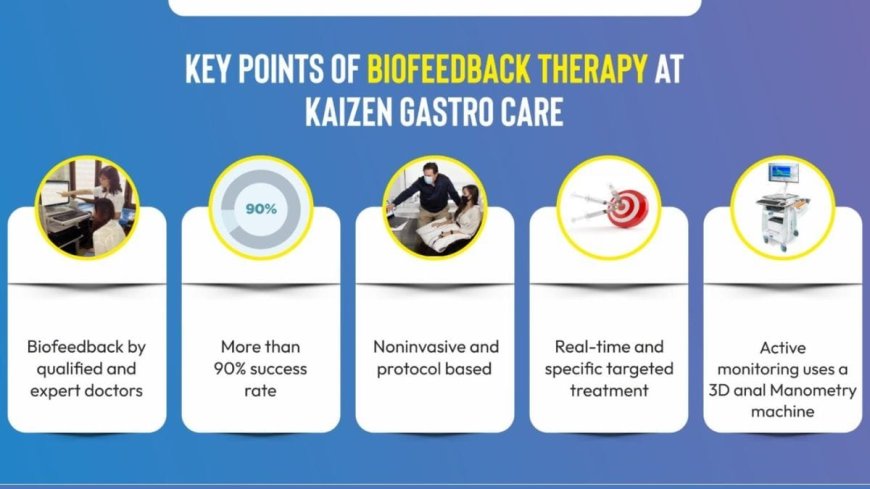 KEY POINTS OF BIOFEEDBACK THERAPY AT KAIZEN GASTRO CARE

Biofeedback by qualified and expert doctors

90%

More than 90% success rate

Noninvasive and protocol based

Real-time and specific targeted treatment

Active monitoring uses a 3D anal Manometry machine